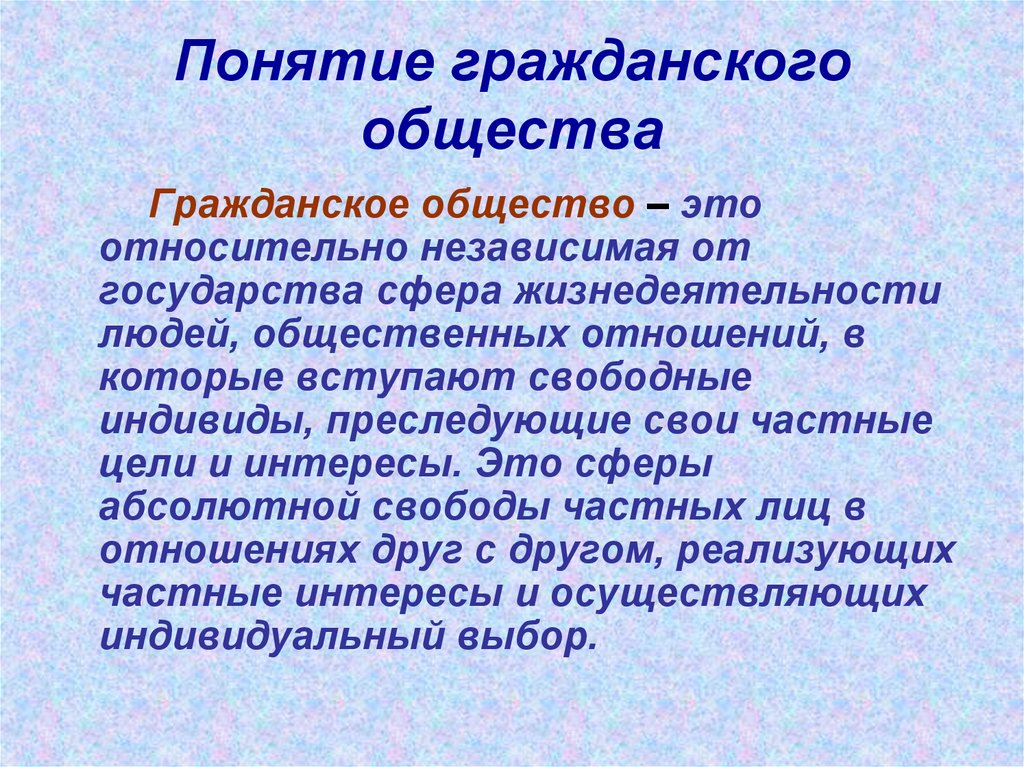 Понятие гражданского общества

Гражданское общество – это относительно независимая от государства сфера жизнедеятельности людей, общественных отношений, в которые вступают свободные индивиды, преследующие свои частные цели и интересы. Это сферы абсолютной свободы частных лиц в отношениях друг с другом, реализующих частные интересы и осуществляющих индивидуальный выбор.